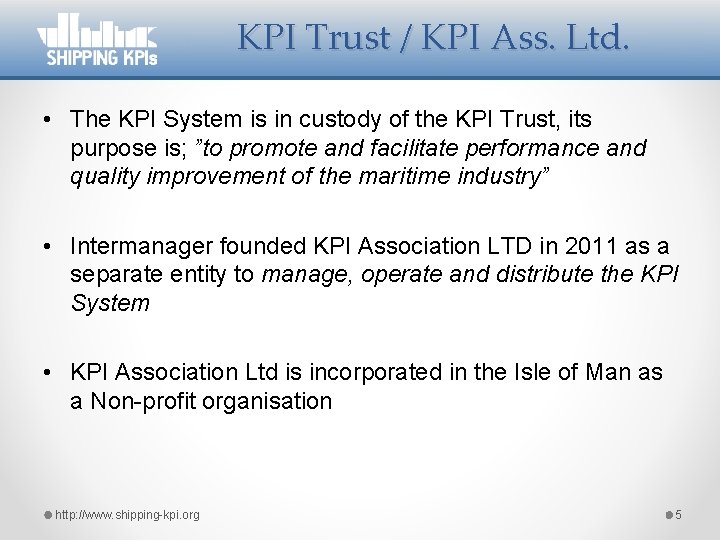 SHIPPING KPIs

KPI Trust / KPI Ass. Ltd.

• The KPI System is in custody of the KPI Trust, its purpose is; ”to promote and facilitate performance and quality improvement of the maritime industry”

• Intermanager founded KPI Association LTD in 2011 as a separate entity to manage, operate and distribute the KPI System

• KPI Association Ltd is incorporated in the Isle of Man as a Non-profit organisation

http://www.shipping-kpi.org

5